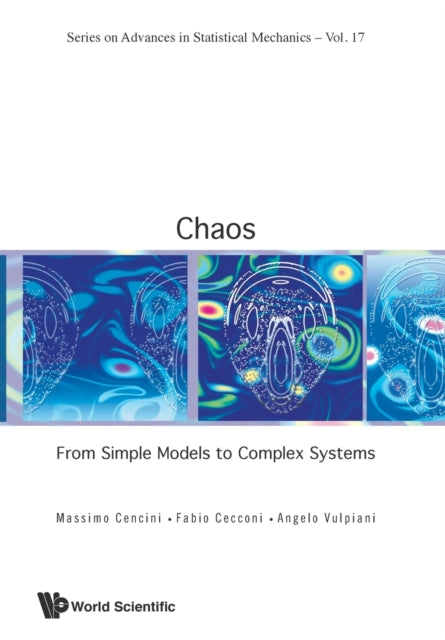 Series on Advances in Statistical Mechanics – Vol. 17

Chaos

From Simple Models to Complex Systems

Massimo Cencini • Fabio Cecconi • Angelo Vulpiani

World Scientific